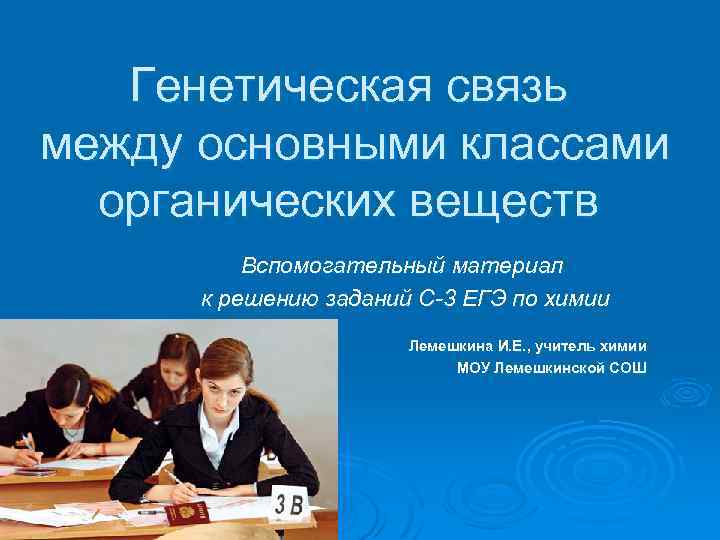 Генетическая связь между основными классами органических веществ

Вспомогательный материал к решению заданий С-3 ЕГЭ по химии

Лемешкина И.Е., учитель химии
МОУ Лемешкинской СОШ

3 В